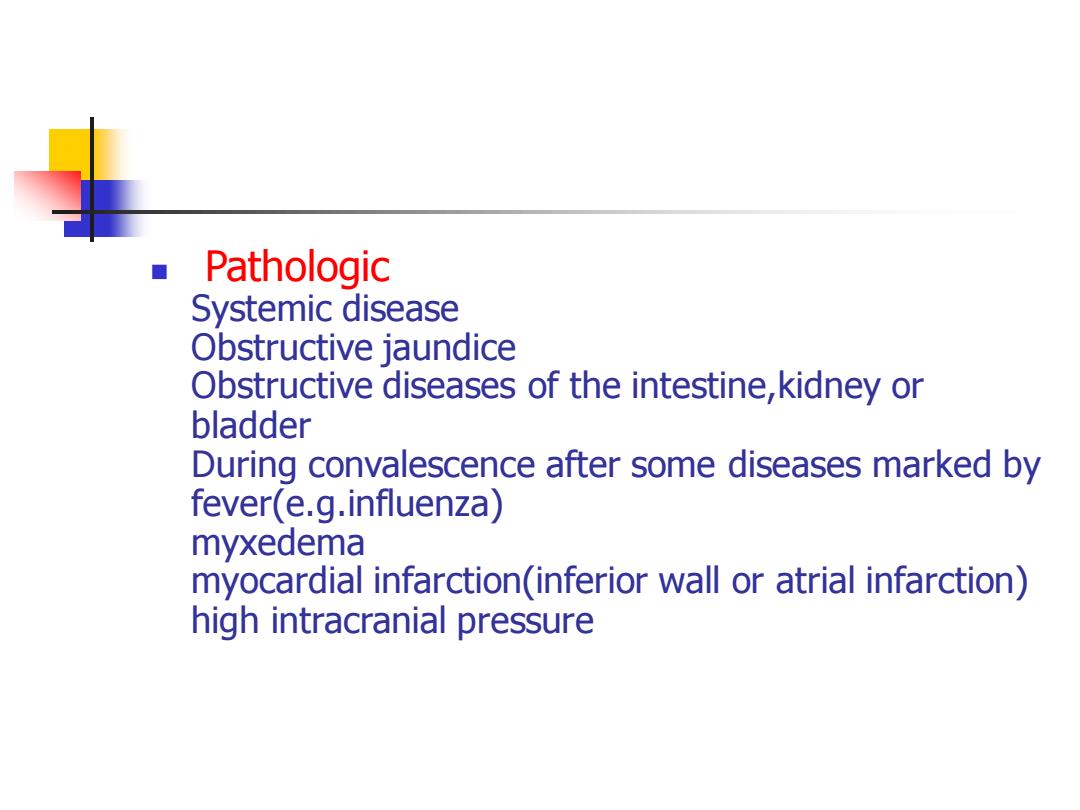 Pathologic
Systemic disease
Obstructive jaundice
Obstructive diseases of the intestine,kidney or bladder
During convalescence after some diseases marked by fever(e.g.influenza)
myxedema
myocardial infarction(inferior wall or atrial infarction)
high intracranial pressure